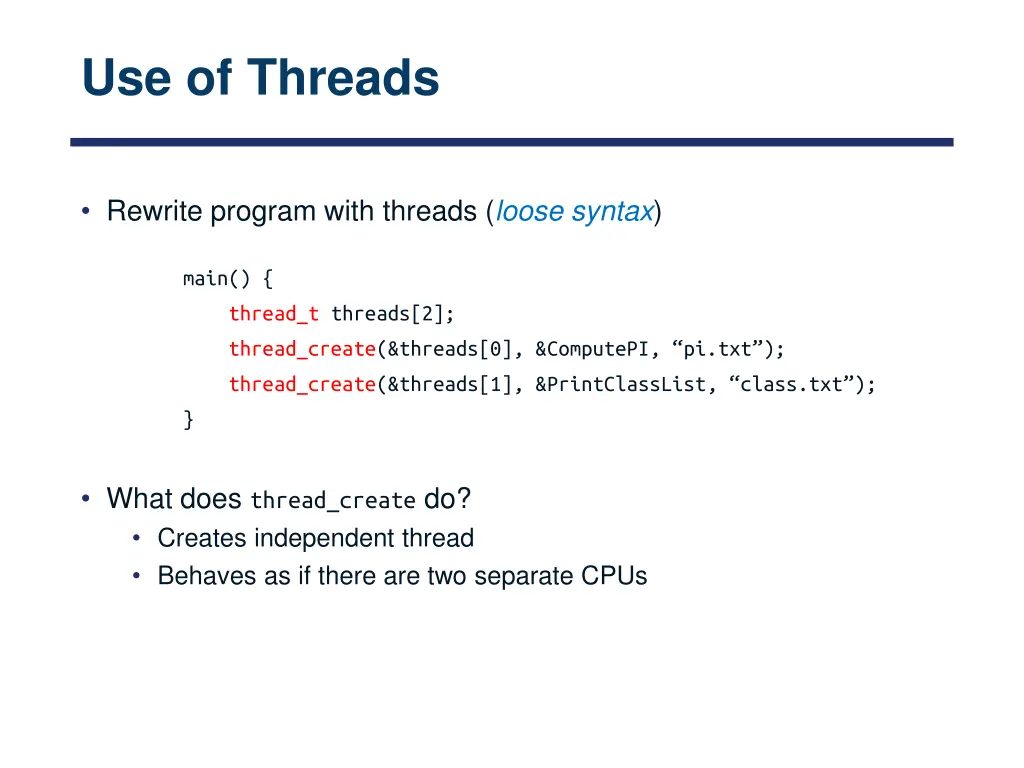 Use of Threads

• Rewrite program with threads (loose syntax)

main() {
thread_t threads[2];
thread_create(&threads[0], &ComputePI, “pi.txt”);
thread_create(&threads[1], &PrintClassList, “class.txt”);
}

• What does thread_create do?
• Creates independent thread
• Behaves as if there are two separate CPUs